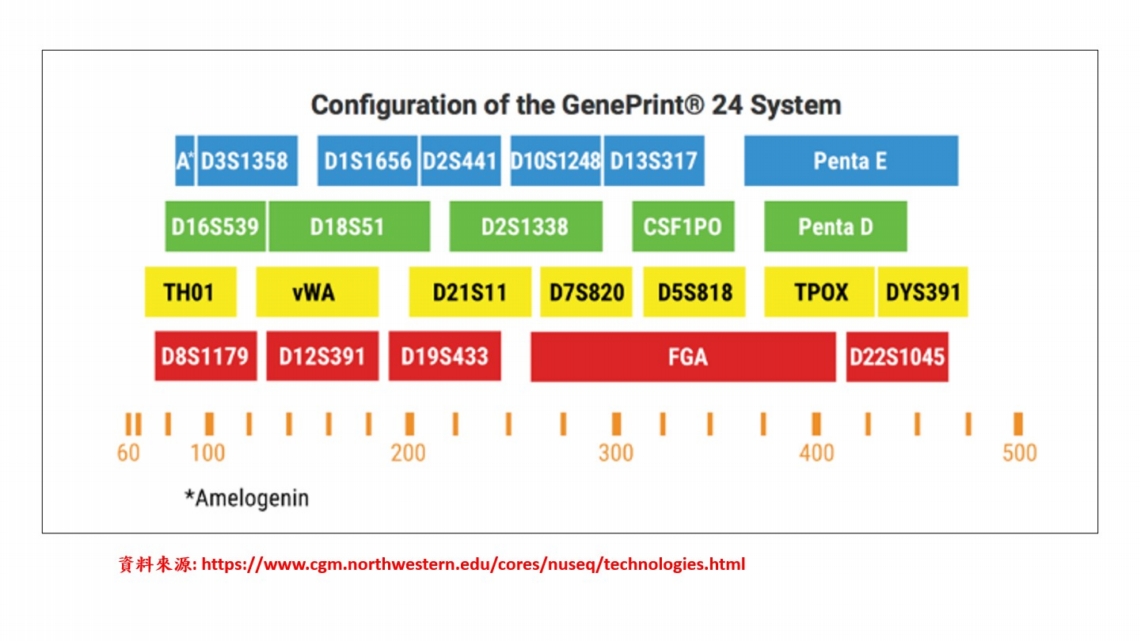 Configuration of the GenePrint® 24 System

A* D3S1358 D1S1656 D2S441 D10S1248 D13S317 Penta E

D16S539 D18S51 D2S1338 CSF1PO Penta D

TH01 vWA D21S11 D7S820 D5S818 TPOX DYS391

D8S1179 D12S391 D19S433 FGA D22S1045

60 100 200 300 400 500

*Amelogenin

資料來源: https://www.cgm.northwestern.edu/cores/nuseq/technologies.html